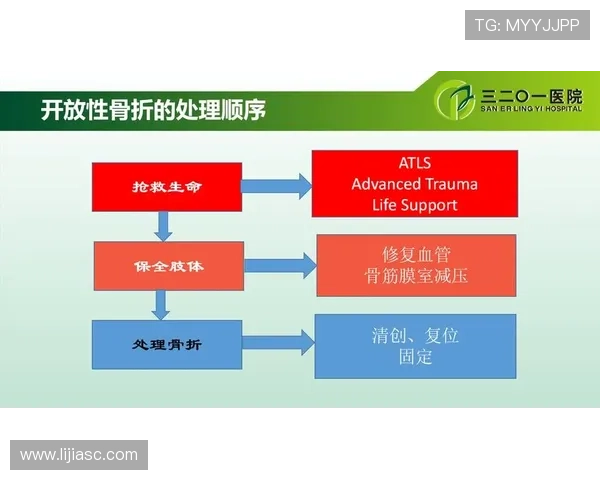 TG: MYYJJPP

开放性骨折的处理顺序

三二〇一医院
SAN ER LING YI HOSPITAL

抢救生命

ATLS
Advanced Trauma
Life Support

保全肢体

修复血管
骨筋膜室减压

处理骨折

清创、复位
固定

www.lijiasc.com